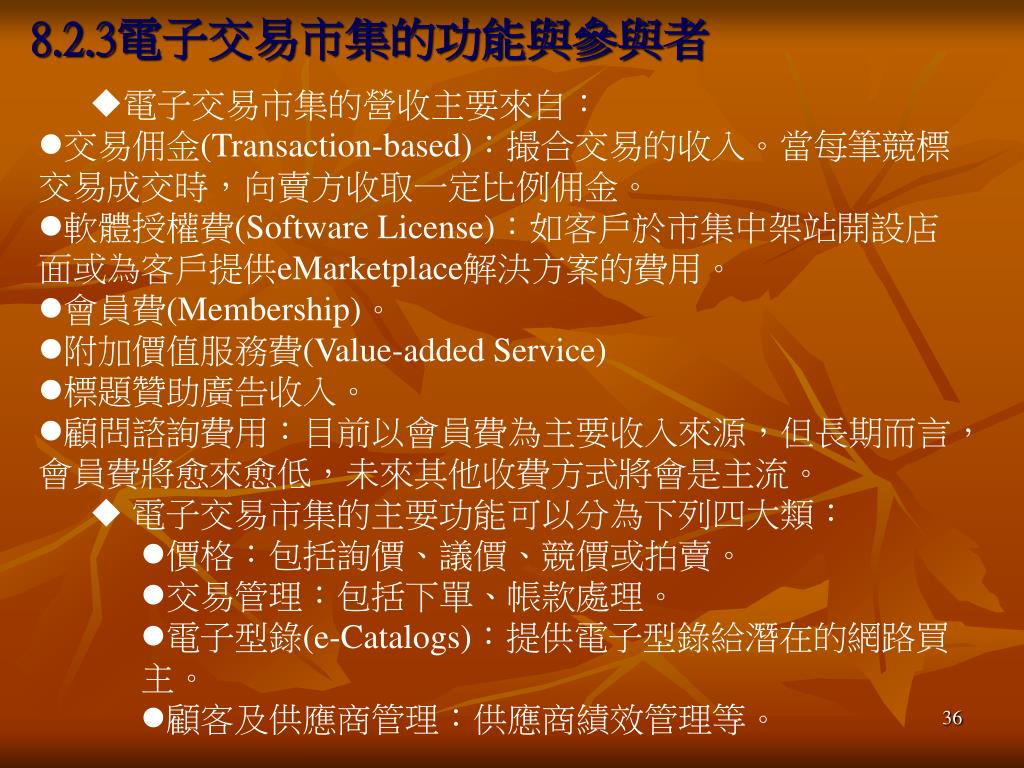 8.2.3電子交易市集的功能與參與者

◆電子交易市集的營收主要來自：

●交易佣金(Transaction-based)：撮合交易的收入。當每筆競標交易成交時，向賣方收取一定比例佣金。

●軟體授權費(Software License)：如客戶於市集中架站開設店面或為客戶提供eMarketplace解決方案的費用。

●會員費(Membership)。

●附加價值服務費(Value-added Service)

●標題贊助廣告收入。

●顧問諮詢費用：目前以會員費為主要收入來源，但長期而言，會員費將愈來愈低，未來其他收費方式將會是主流。

◆ 電子交易市集的主要功能可以分為下列四大類：

●價格：包括詢價、議價、競價或拍賣。

●交易管理：包括下單、帳款處理。

●電子型錄(e-Catalogs)：提供電子型錄給潛在的網路買主。

●顧客及供應商管理：供應商績效管理等。

36